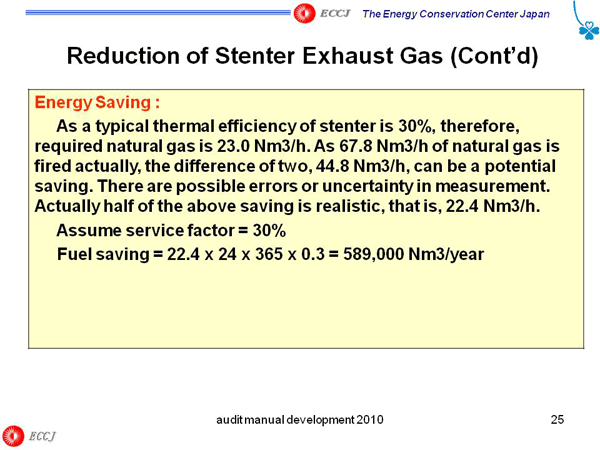 ECCJ The Energy Conservation Center Japan

Reduction of Stenter Exhaust Gas (Cont'd)

Energy Saving :

As a typical thermal efficiency of stenter is 30%, therefore, required natural gas is 23.0 Nm3/h. As 67.8 Nm3/h of natural gas is fired actually, the difference of two, 44.8 Nm3/h, can be a potential saving. There are possible errors or uncertainty in measurement. Actually half of the above saving is realistic, that is, 22.4 Nm3/h.

Assume service factor = 30%

Fuel saving = 22.4 x 24 x 365 x 0.3 = 589,000 Nm3/year

audit manual development 2010

25

ECCJ